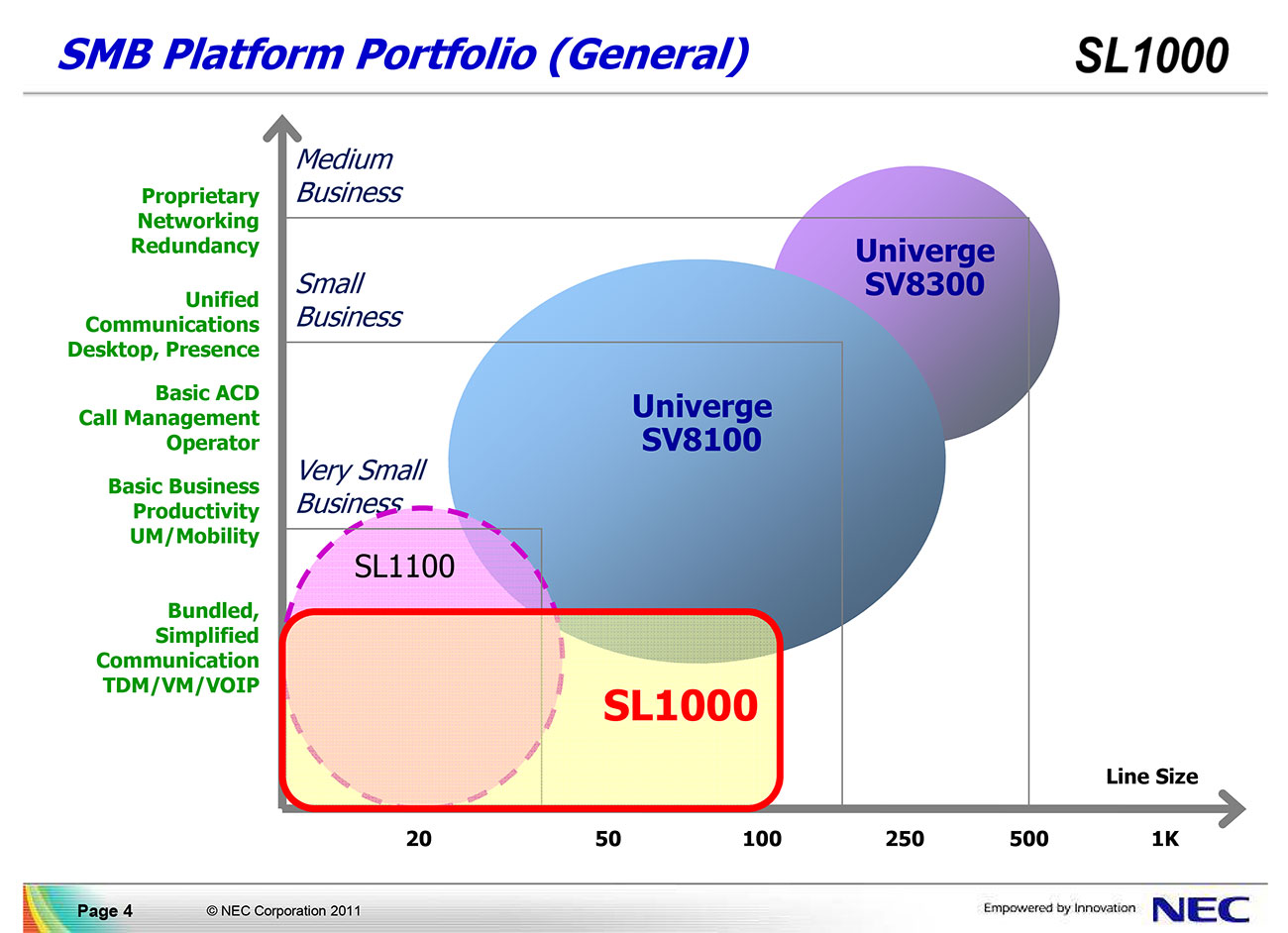 SMB Platform Portfolio (General)

SL1000

Proprietary Networking Redundancy

Unified Communications Desktop, Presence

Basic ACD Call Management Operator

Basic Business Productivity UM/Mobility

Bundled, Simplified Communication TDM/VM/VOIP

Medium Business

Small Business

Very Small Business

Univerge SV8300

Univerge SV8100

SL1100

SL1000

Line Size

20

50

100

250

500

1K

Page 4

© NEC Corporation 2011

Empowered by Innovation

NEC